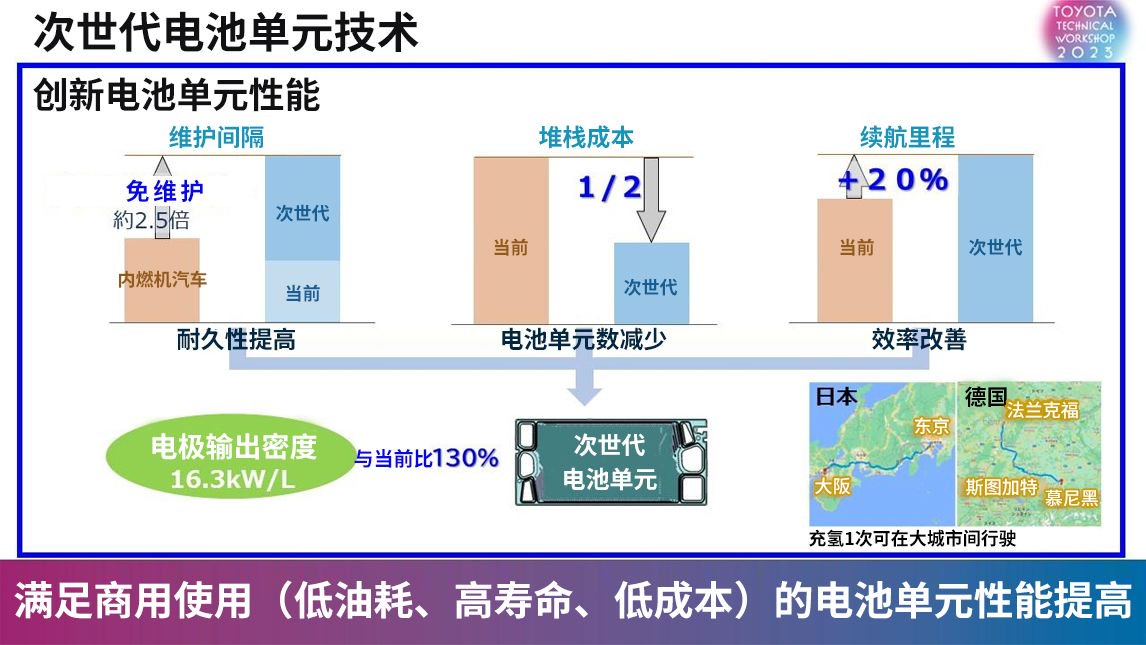 次世代电池单元技术

TOYOTA TECHNICAL WORKSHOP 2023

创新电池单元性能

维护间隔

免维护
約2.5倍

内燃机汽车

次世代

当前

耐久性提高

堆栈成本

1/2

当前

次世代

电池单元数减少

续航里程

+20%

当前

次世代

效率改善

电极输出密度
16.3kW/L

与当前比130%

次世代
电池单元

日本

东京

大阪

德国

法兰克福

斯图加特

慕尼黑

充氢1次可在大城市间行驶

满足商用使用（低油耗、高寿命、低成本）的电池单元性能提高